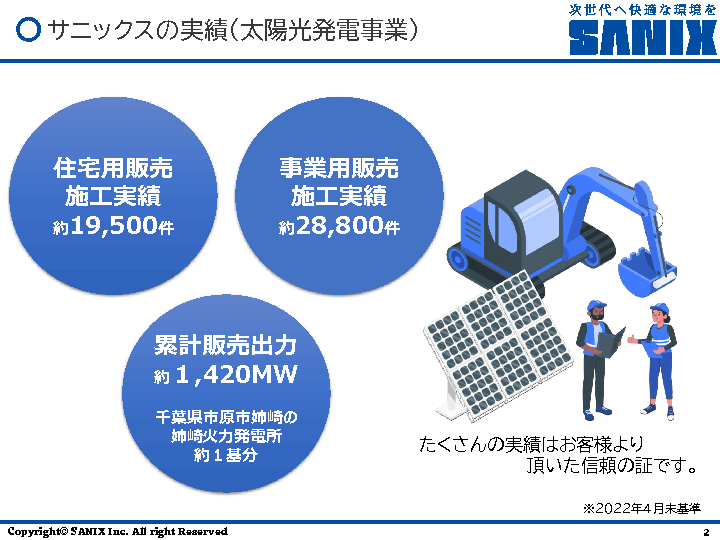 サニックスの実績（太陽光発電事業）

次世代へ快適な環境を
SANIX

住宅用販売
施工実績
約19,500件

事業用販売
施工実績
約28,800件

累計販売出力
約 1,420MW

千葉県市原市姉崎の
姉崎火力発電所
約１基分

たくさんの実績はお客様より
頂いた信頼の証です。

※2022年4月末基準

Copyright© SANIX Inc. All right Reserved

2